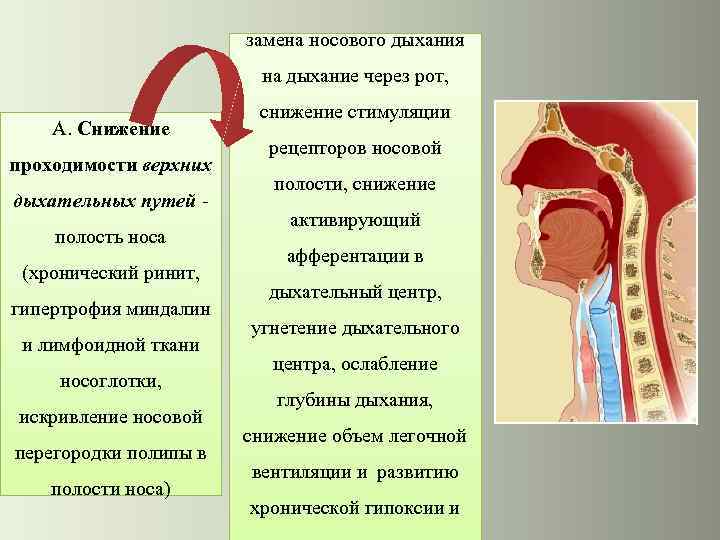 А. Снижение проходимости верхних дыхательных путей - полость носа (хронический ринит, гипертрофия миндалин и лимфоидной ткани носоглотки, искривление носовой перегородки полипы в полости носа)

замена носового дыхания на дыхание через рот, снижение стимуляции рецепторов носовой полости, снижение активирующий афферентации в дыхательный центр, угнетение дыхательного центра, ослабление глубины дыхания, снижение объем легочной вентиляции и развитию хронической гипоксии и